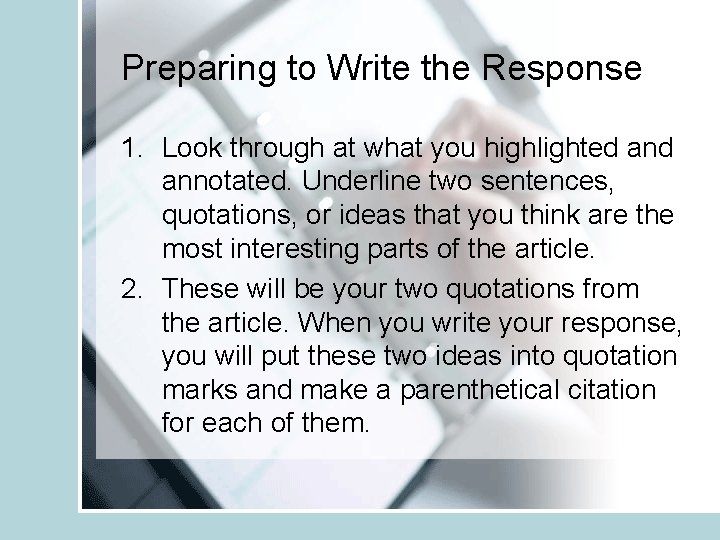 Preparing to Write the Response

1. Look through at what you highlighted and annotated. Underline two sentences, quotations, or ideas that you think are the most interesting parts of the article.

2. These will be your two quotations from the article. When you write your response, you will put these two ideas into quotation marks and make a parenthetical citation for each of them.